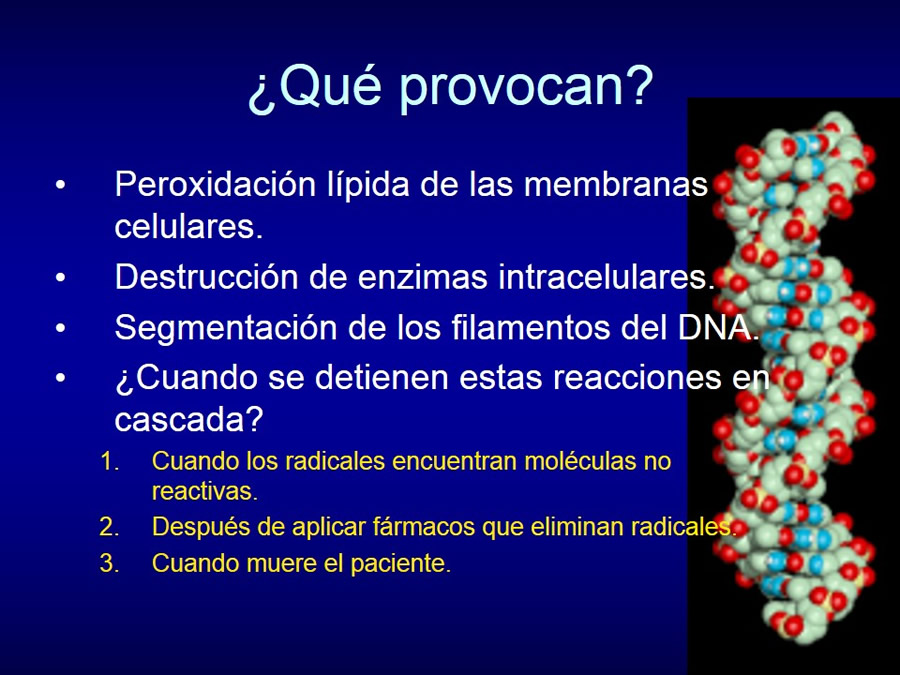 ¿Qué provocan?

• Peroxidación lípida de las membranas celulares.
• Destrucción de enzimas intracelulares.
• Segmentación de los filamentos del DNA.
• ¿Cuando se detienen estas reacciones en cascada?

1. Cuando los radicales encuentran moléculas no reactivas.
2. Después de aplicar fármacos que eliminan radicales.
3. Cuando muere el paciente.